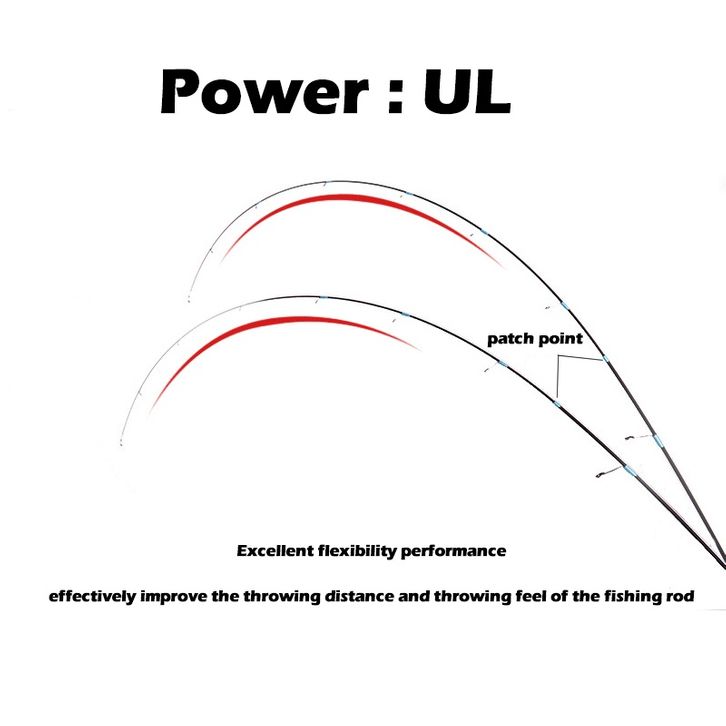 Power : UL

patch point

Excellent flexibility performance

effectively improve the throwing distance and throwing feel of the fishing rod